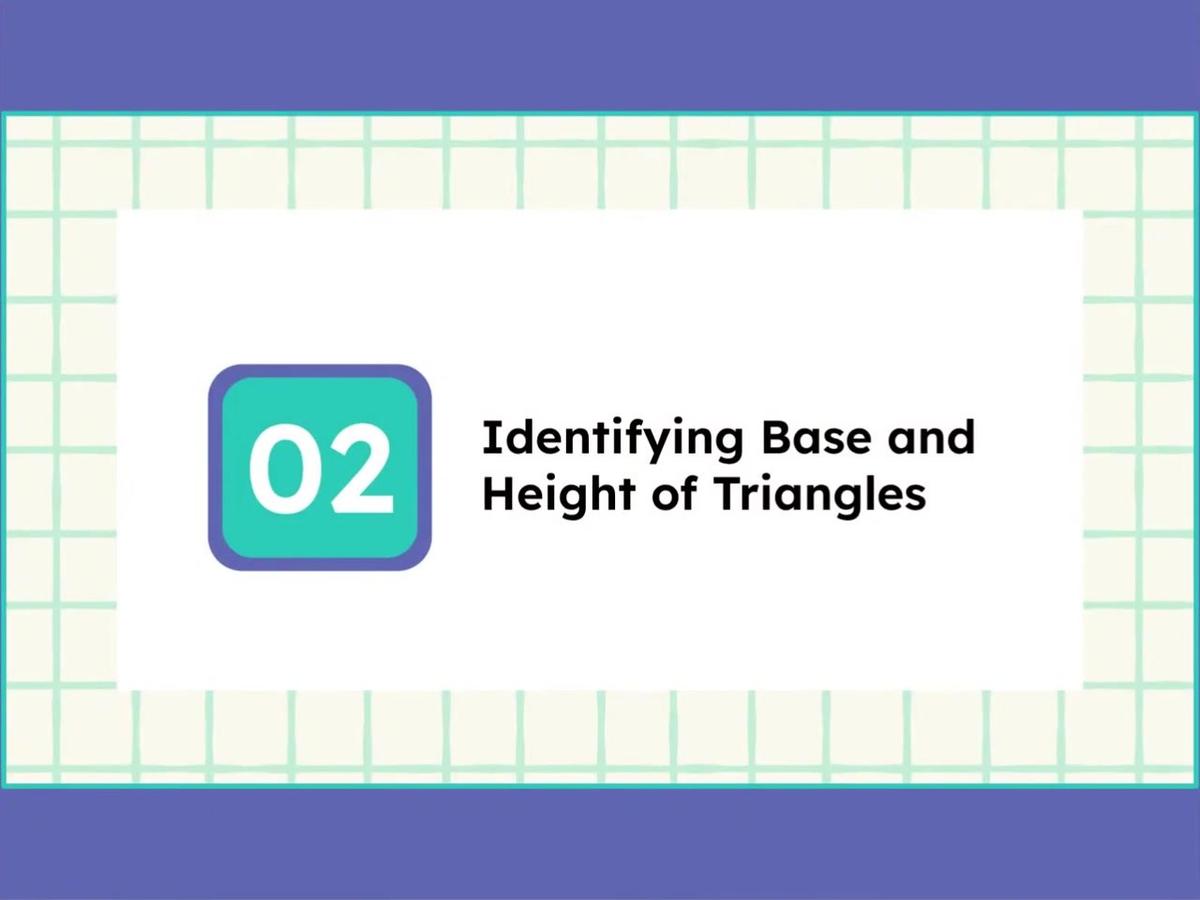 02

Identifying Base and Height of Triangles